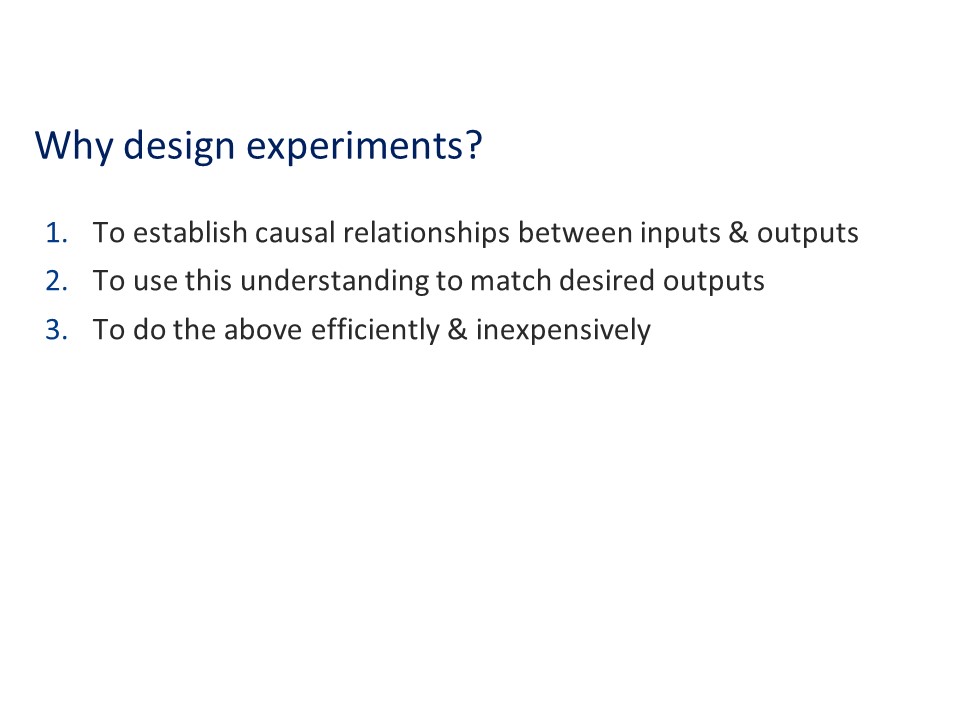 Why design experiments?

1. To establish causal relationships between inputs & outputs
2. To use this understanding to match desired outputs
3. To do the above efficiently & inexpensively